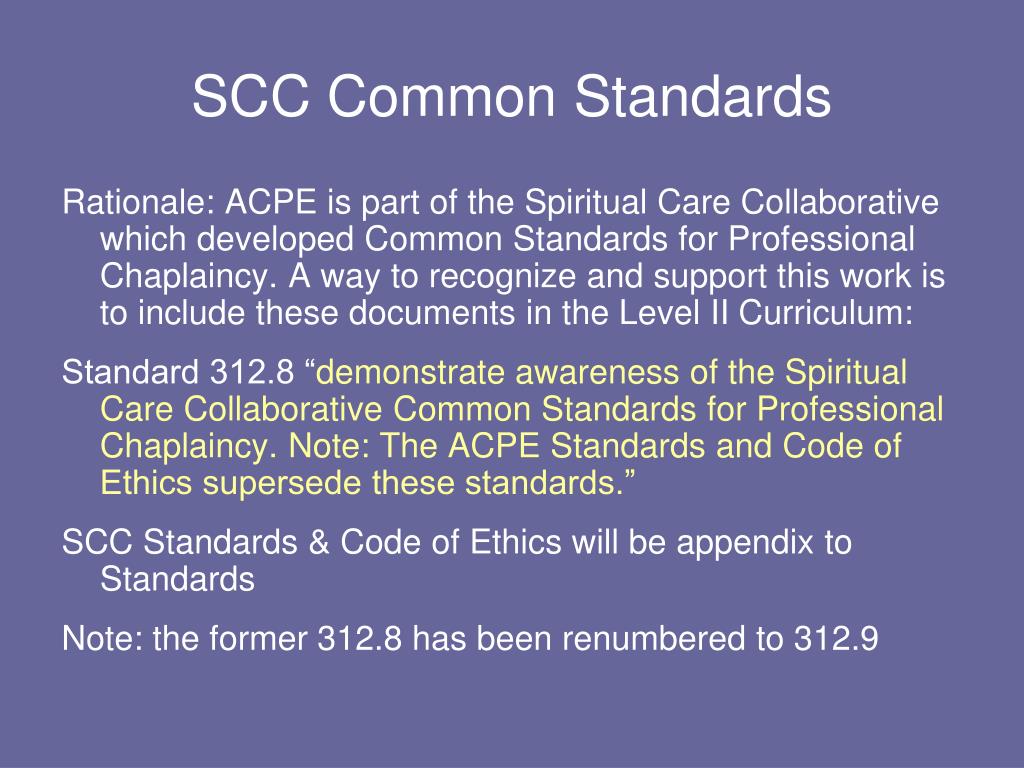 SCC Common Standards

Rationale: ACPE is part of the Spiritual Care Collaborative which developed Common Standards for Professional Chaplaincy. A way to recognize and support this work is to include these documents in the Level II Curriculum:

Standard 312.8 “demonstrate awareness of the Spiritual Care Collaborative Common Standards for Professional Chaplaincy. Note: The ACPE Standards and Code of Ethics supersede these standards.”

SCC Standards & Code of Ethics will be appendix to Standards

Note: the former 312.8 has been renumbered to 312.9